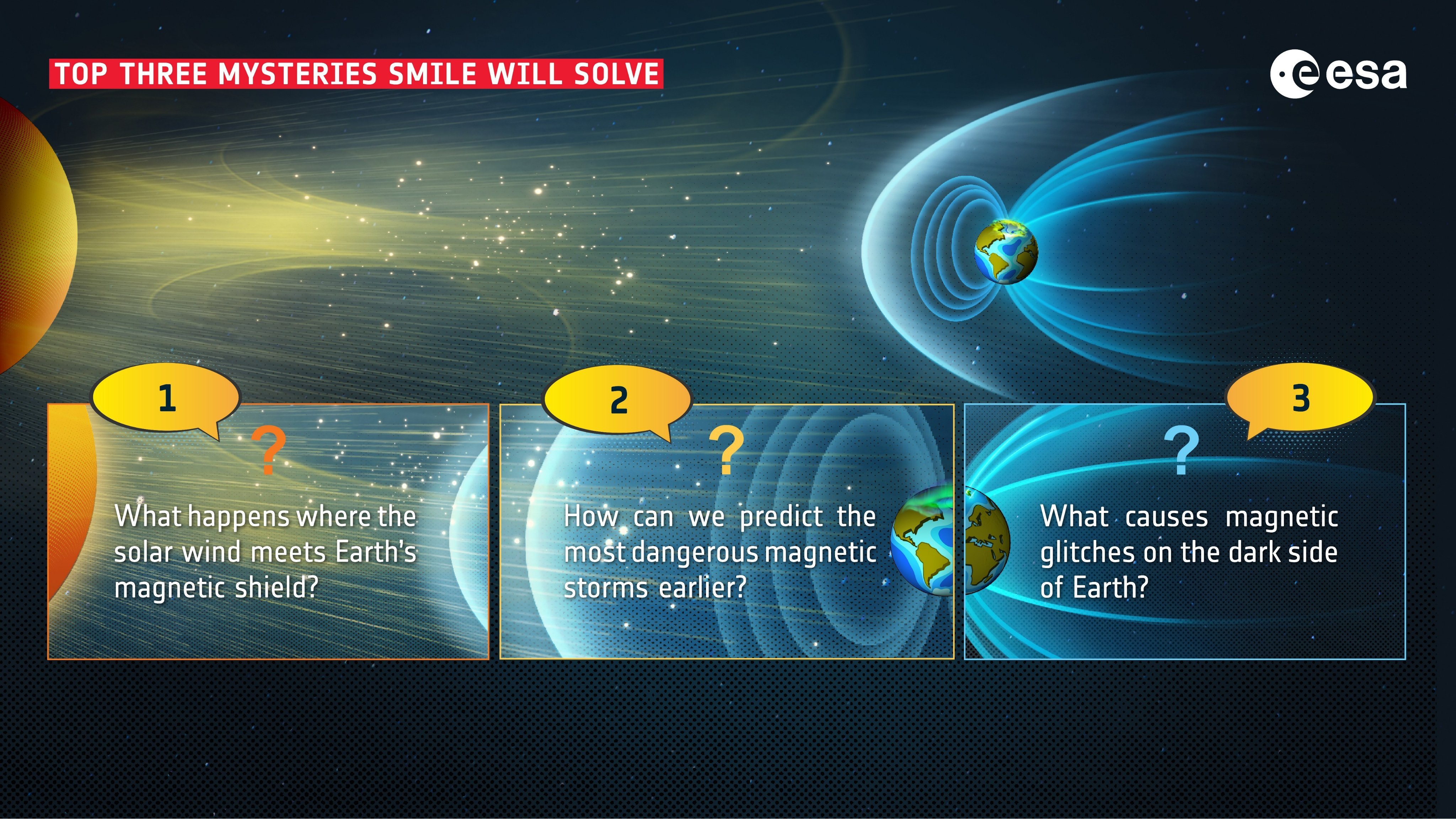 TOP THREE MYSTERIES SMILE WILL SOLVE

esa

1

?

What happens where the solar wind meets Earth's magnetic shield?

2

?

How can we predict the most dangerous magnetic storms earlier?

3

?

What causes magnetic glitches on the dark side of Earth?